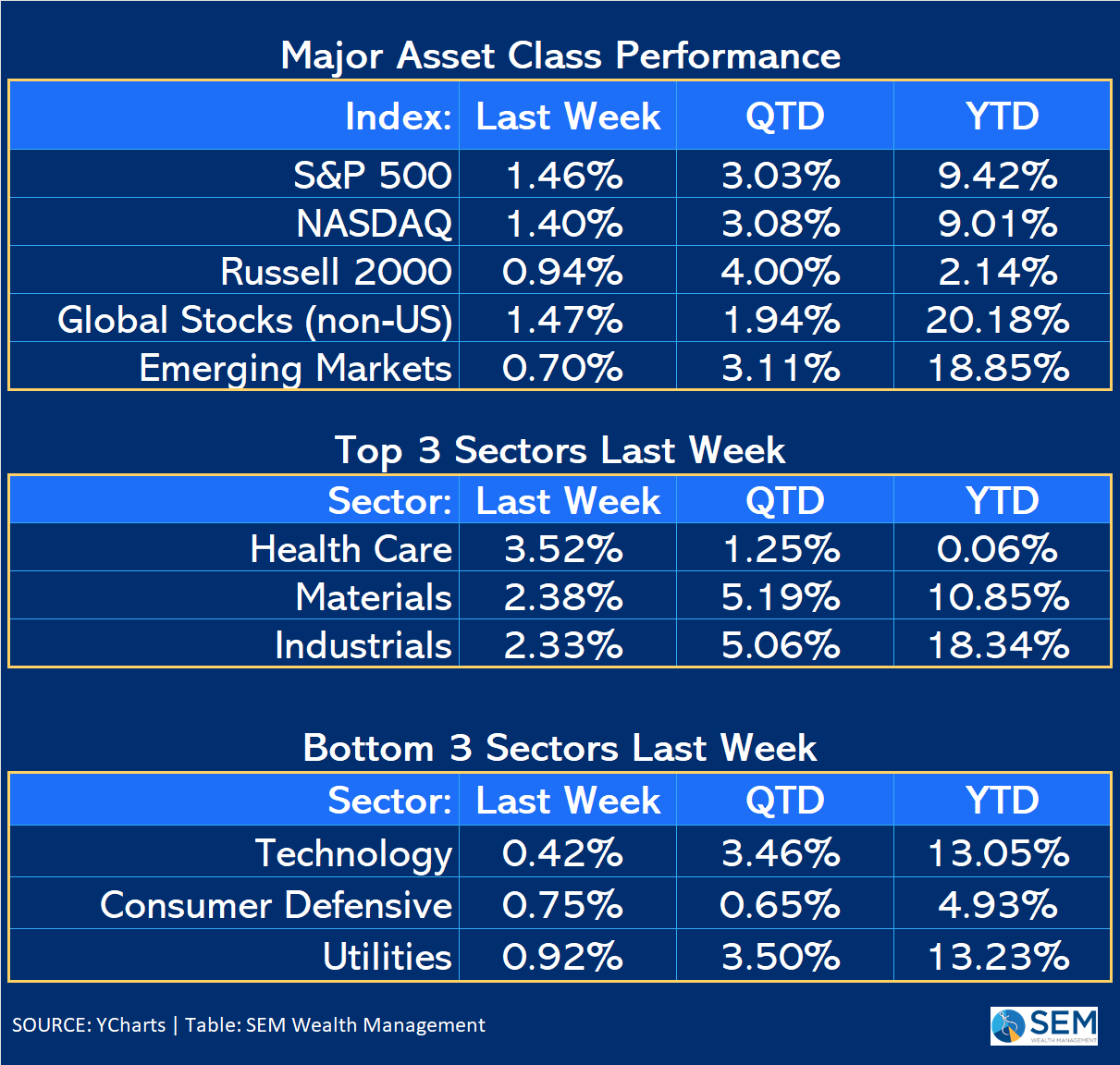 Major Asset Class Performance

| Index: | Last Week | QTD | YTD |
|---|---|---|---|
| S&P 500 | 1.46% | 3.03% | 9.42% |
| NASDAQ | 1.40% | 3.08% | 9.01% |
| Russell 2000 | 0.94% | 4.00% | 2.14% |
| Global Stocks (non-US) | 1.47% | 1.94% | 20.18% |
| Emerging Markets | 0.70% | 3.11% | 18.85% |

Top 3 Sectors Last Week

| Sector: | Last Week | QTD | YTD |
|---|---|---|---|
| Health Care | 3.52% | 1.25% | 0.06% |
| Materials | 2.38% | 5.19% | 10.85% |
| Industrials | 2.33% | 5.06% | 18.34% |

Bottom 3 Sectors Last Week

| Sector: | Last Week | QTD | YTD |
|---|---|---|---|
| Technology | 0.42% | 3.46% | 13.05% |
| Consumer Defensive | 0.75% | 0.65% | 4.93% |
| Utilities | 0.92% | 3.50% | 13.23% |

SOURCE: YCharts | Table: SEM Wealth Management

SEM WEALTH MANAGEMENT